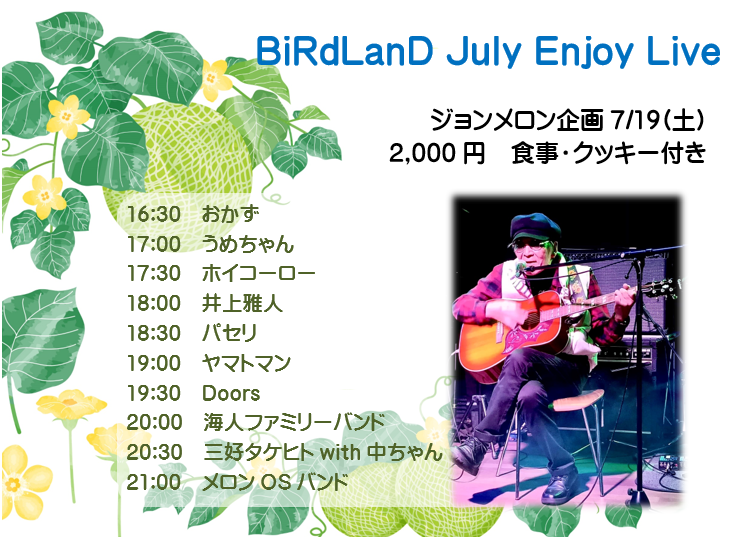 BiRdLanD July Enjoy Live

ジョンメロン企画 7/19(土)
2,000 円　食事・クッキー付き

16:30　おかず
17:00　うめちゃん
17:30　ホイコーロー
18:00　井上雅人
18:30　パセリ
19:00　ヤマトマン
19:30　Doors
20:00　海人ファミリーバンド
20:30　三好タケヒト with 中ちゃん
21:00　メロン OS バンド